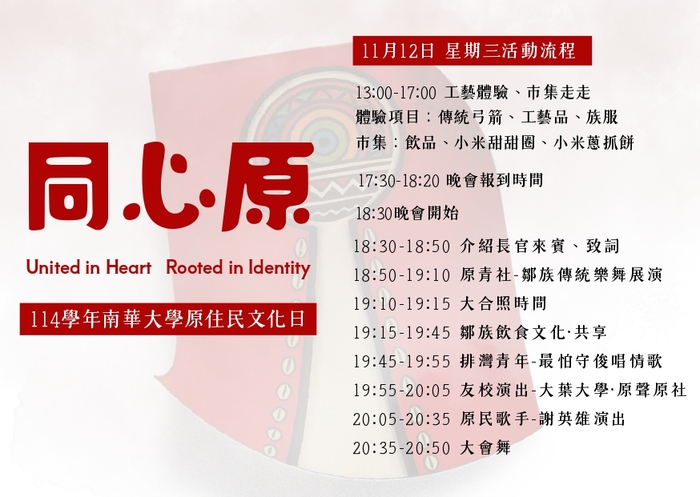 同心原

United in Heart Rooted in Identity

114學年南華大學原住民文化日

11月12日 星期三活動流程

13:00-17:00 工藝體驗、市集走走
體驗項目：傳統弓箭、工藝品、族服
市集：飲品、小米甜甜圈、小米蔥抓餅

17:30-18:20 晚會報到時間

18:30晚會開始

18:30-18:50 介紹長官來賓、致詞
18:50-19:10 原青社-鄒族傳統樂舞展演
19:10-19:15 大合照時間
19:15-19:45 鄒族飲食文化·共享
19:45-19:55 排灣青年-最怕守後唱情歌
19:55-20:05 友校演出-大葉大學·原聲原社
20:05-20:35 原民歌手-謝英雄演出
20:35-20:50 大會舞